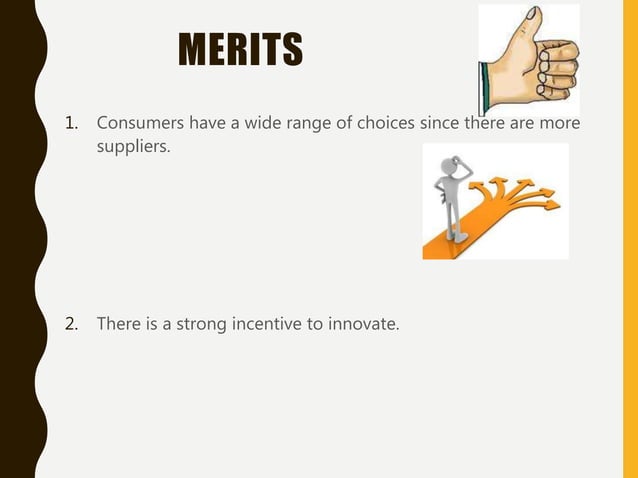 MERITS

1. Consumers have a wide range of choices since there are more suppliers.

2. There is a strong incentive to innovate.